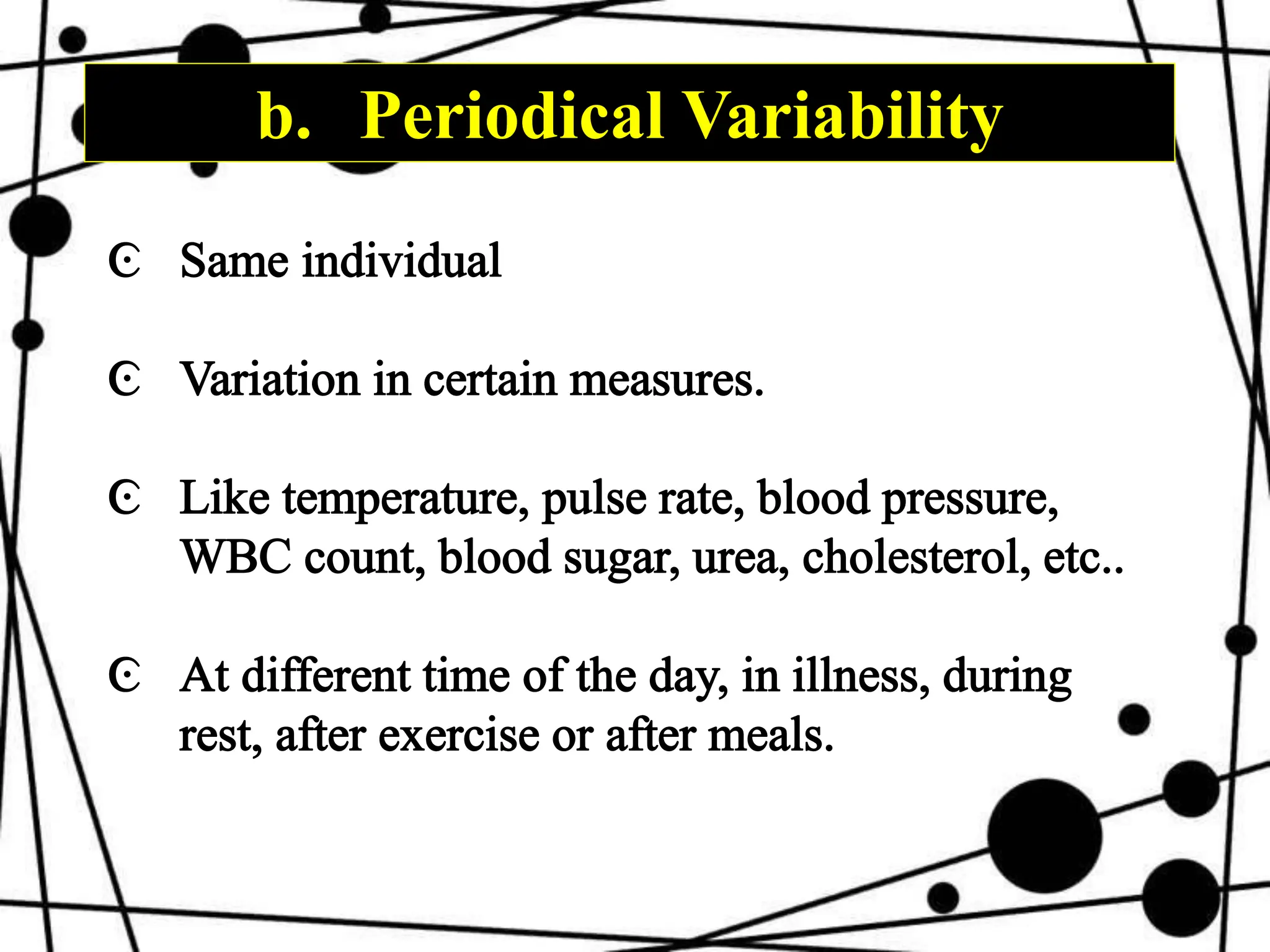 b. Periodical Variability

Same individual

Variation in certain measures.

Like temperature, pulse rate, blood pressure, WBC count, blood sugar, urea, cholesterol, etc..

At different time of the day, in illness, during rest, after exercise or after meals.